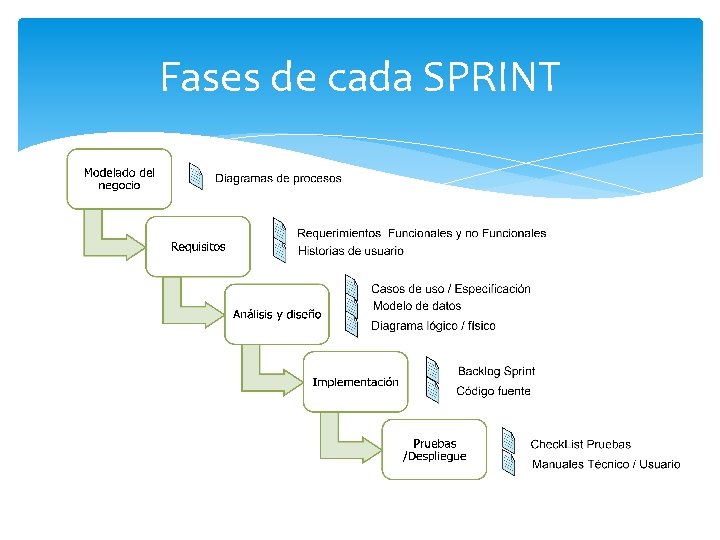 Fases de cada SPRINT

Modelado del negocio

Diagramas de procesos

Requisitos

Requerimientos Funcionales y no Funcionales
Historias de usuario

Análisis y diseño

Casos de uso / Especificación
Modelo de datos
Diagrama lógico / físico

Implementación

Backlog Sprint
Código fuente

Pruebas /Despliegue

CheckList Pruebas
Manuales Técnico / Usuario